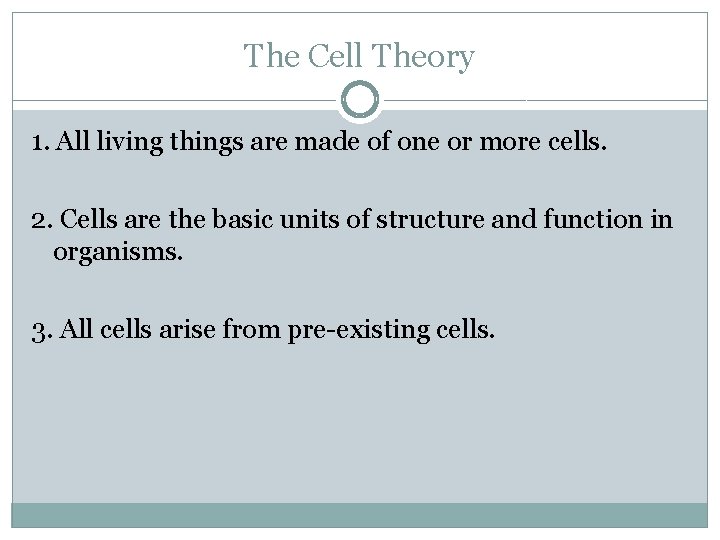 The Cell Theory

1. All living things are made of one or more cells.

2. Cells are the basic units of structure and function in organisms.

3. All cells arise from pre-existing cells.